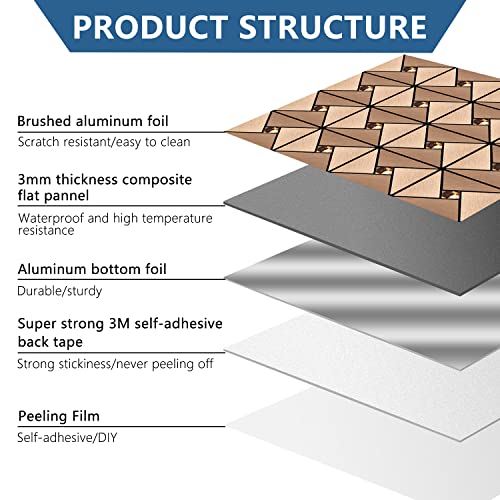 PRODUCT STRUCTURE

Brushed aluminum foil
Scratch resistant/easy to clean

3mm thickness composite flat pannel
Waterproof and high temperature resistance

Aluminum bottom foil
Durable/sturdy

Super strong 3M self-adhesive back tape
Strong stickiness/never peeling off

Peeling Film
Self-adhesive/DIY